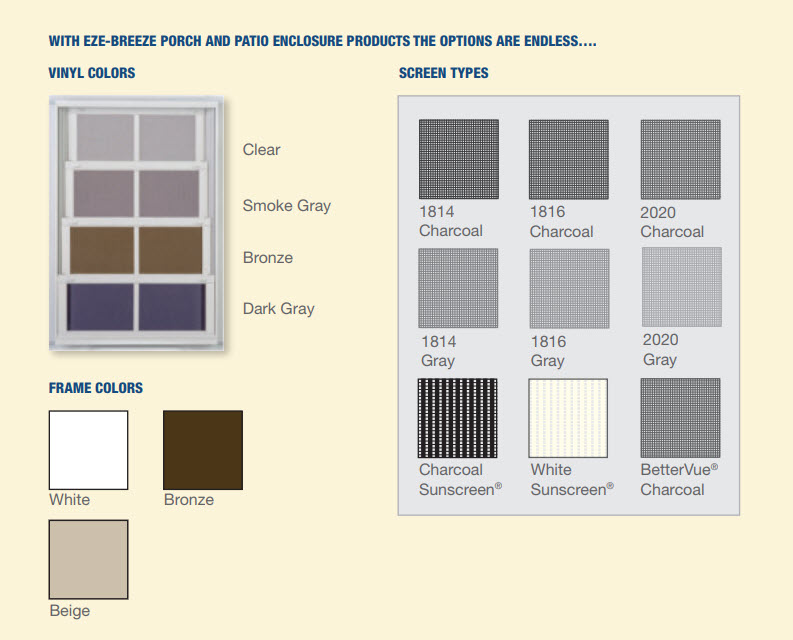 WITH EZE-BREEZE PORCH AND PATIO ENCLOSURE PRODUCTS THE OPTIONS ARE ENDLESS....

VINYL COLORS

Clear

Smoke Gray

Bronze

Dark Gray

FRAME COLORS

White

Bronze

Beige

SCREEN TYPES

1814 Charcoal

1816 Charcoal

2020 Charcoal

1814 Gray

1816 Gray

2020 Gray

Charcoal Sunscreen®

White Sunscreen®

BetterVue® Charcoal